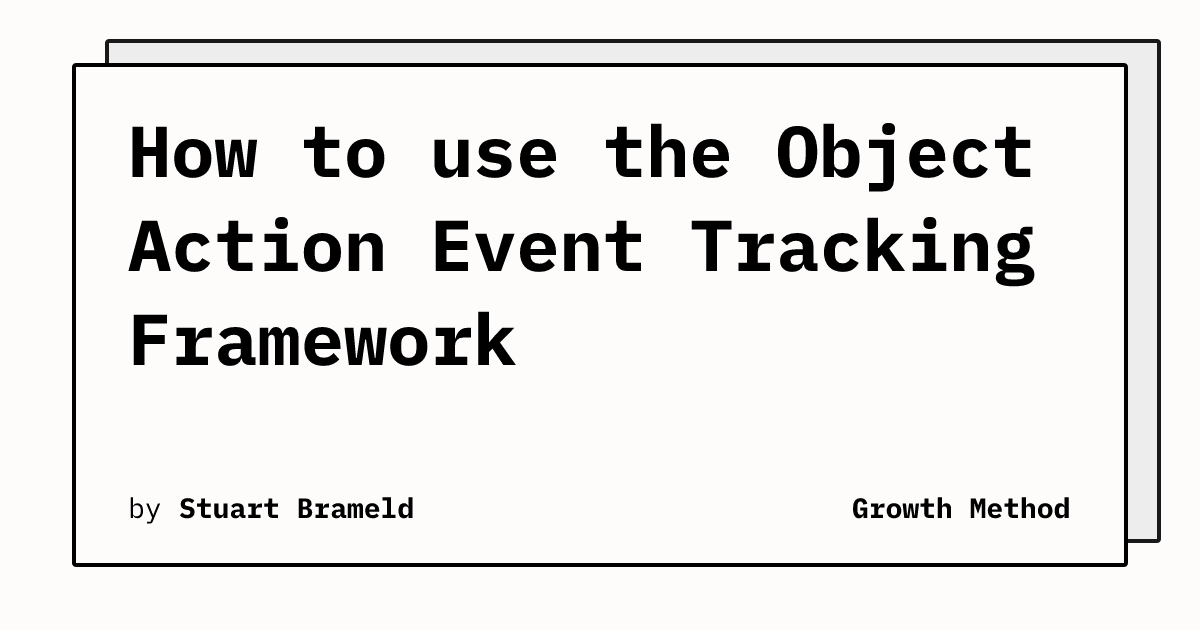 How to use the Object Action Event Tracking Framework

by Stuart Brameld

Growth Method